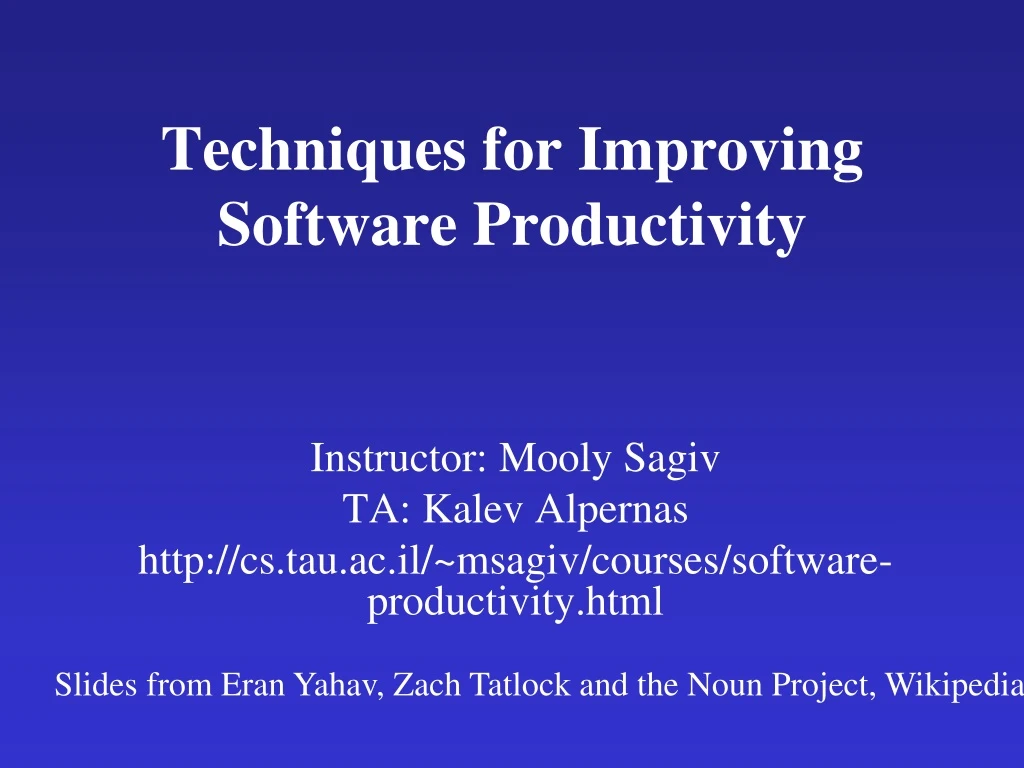 Techniques for Improving Software Productivity

Instructor: Mooly Sagiv
TA: Kalev Alpernas
http://cs.tau.ac.il/~msagiv/courses/software-productivity.html

Slides from Eran Yahav, Zach Tatlock and the Noun Project, Wikipedia